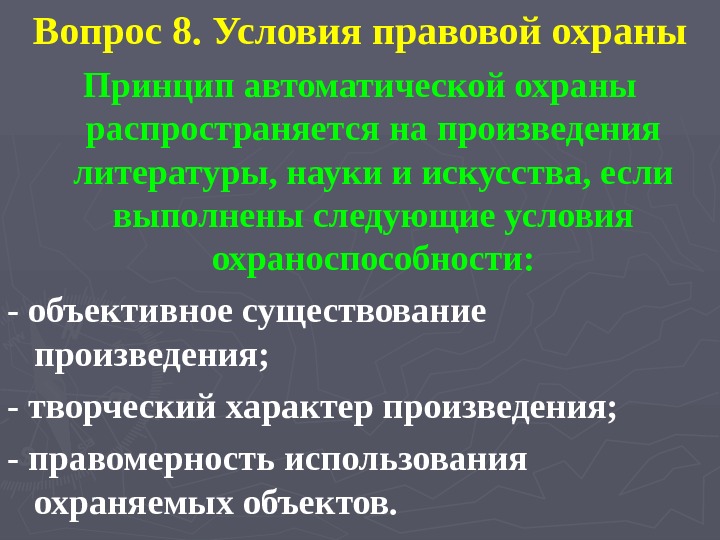 Вопрос 8. Условия правовой охраны

Принцип автоматической охраны распространяется на произведения литературы, науки и искусства, если выполнены следующие условия охраноспособности:

- объективное существование произведения;

- творческий характер произведения;

- правомерность использования охраняемых объектов.